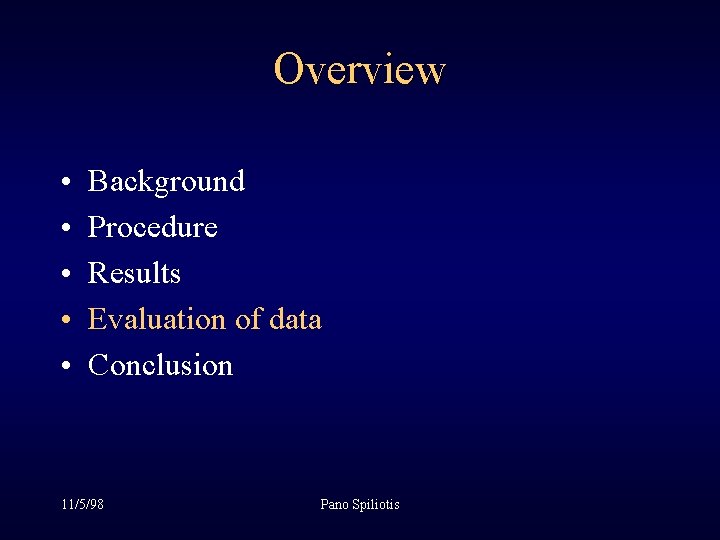 Overview

• Background
• Procedure
• Results
• Evaluation of data
• Conclusion

11/5/98

Pano Spiliotis